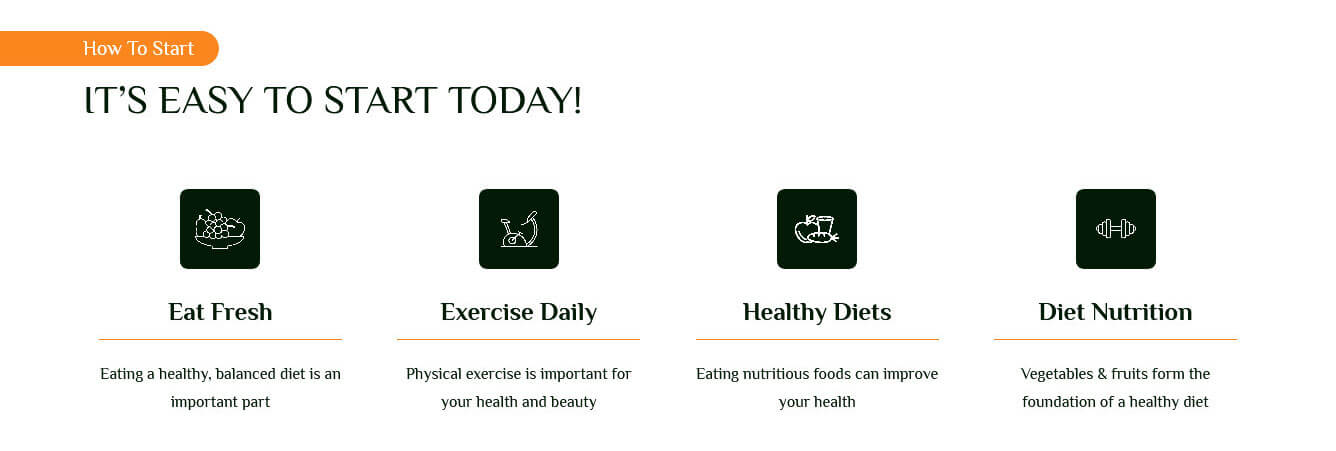 How To Start

IT'S EASY TO START TODAY!

Eat Fresh

Eating a healthy, balanced diet is an important part

Exercise Daily

Physical exercise is important for your health and beauty

Healthy Diets

Eating nutritious foods can improve your health

Diet Nutrition

Vegetables & fruits form the foundation of a healthy diet